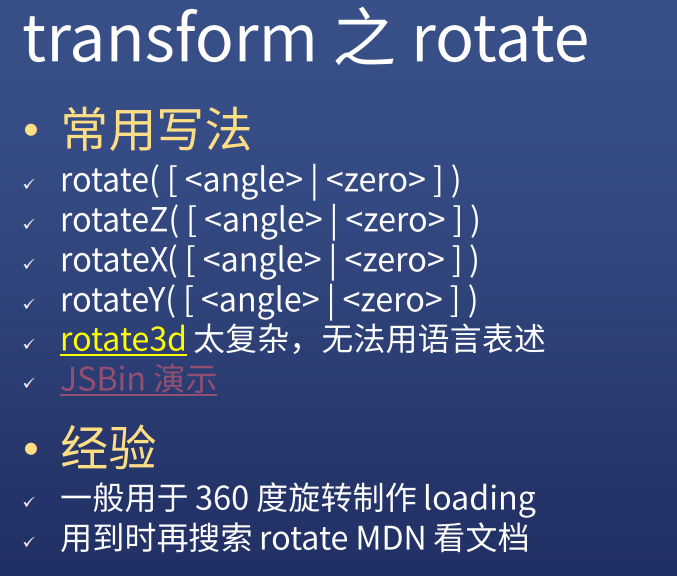 transform 之 rotate

• 常用写法
✓ rotate( [ <angle> | <zero> ] )
✓ rotateZ( [ <angle> | <zero> ] )
✓ rotateX( [ <angle> | <zero> ] )
✓ rotateY( [ <angle> | <zero> ] )
✓ rotate3d 太复杂，无法用语言表述
✓ JSBin 演示

• 经验
✓ 一般用于 360 度旋转制作 loading
✓ 用到时再搜索 rotate MDN 看文档